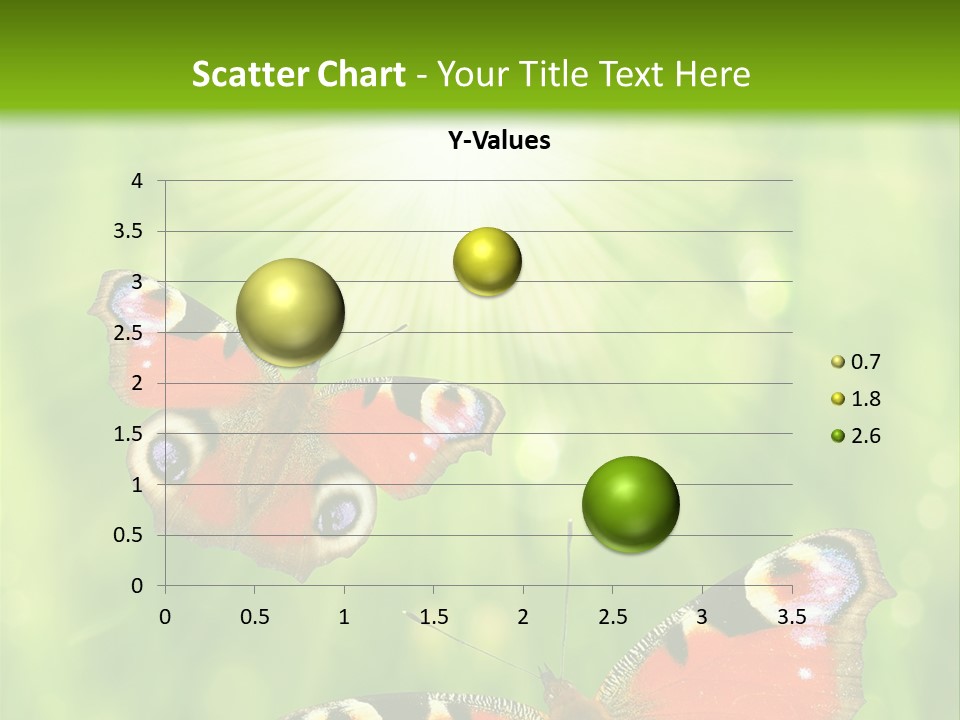 Scatter Chart - Your Title Text Here

Y-Values

4
3.5
3
2.5
2
1.5
1
0.5
0

0 0.5 1 1.5 2 2.5 3 3.5

0.7
1.8
2.6